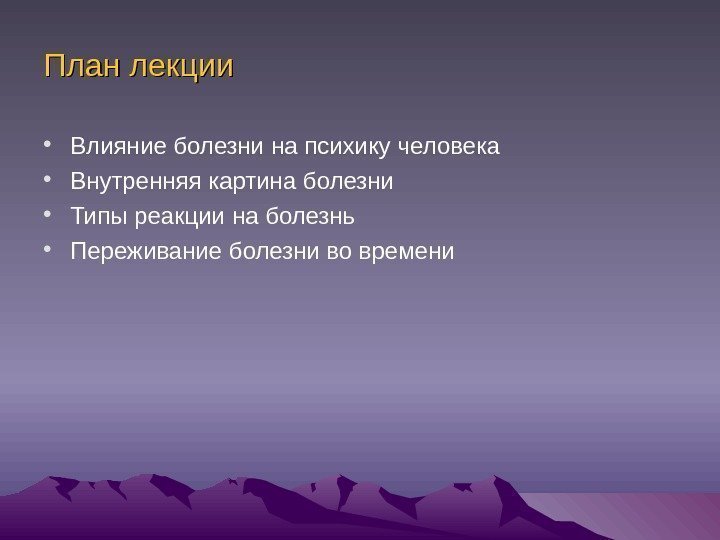 План лекции

• Влияние болезни на психику человека
• Внутренняя картина болезни
• Типы реакции на болезнь
• Переживание болезни во времени